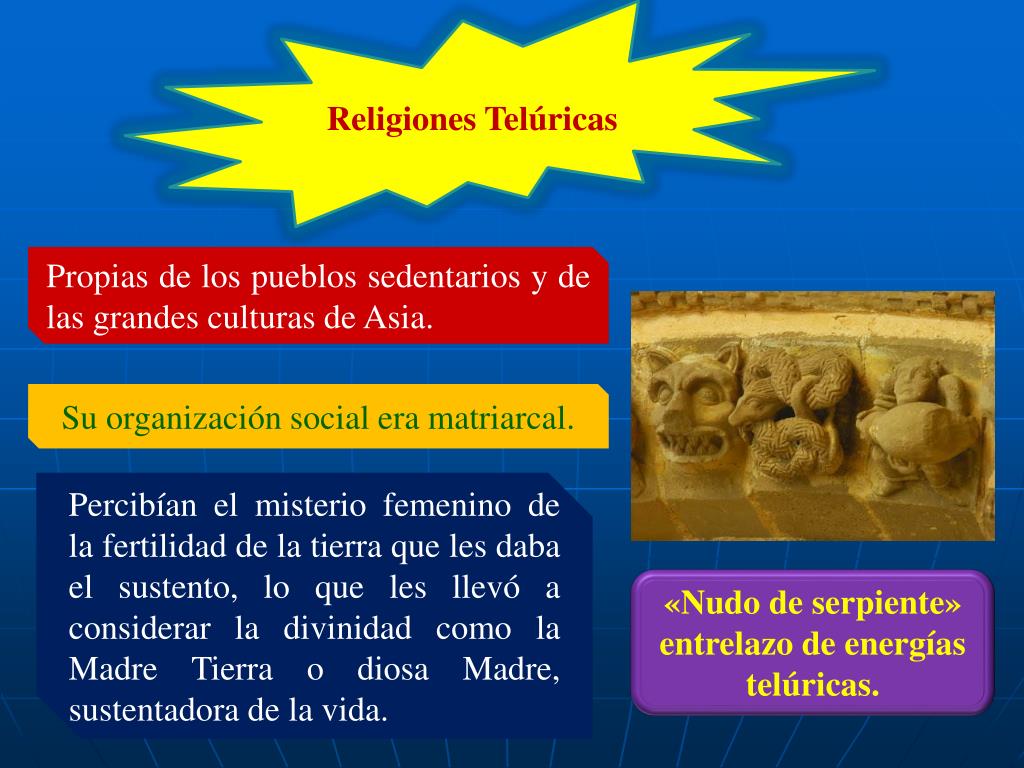 Religiones Telúricas

Propias de los pueblos sedentarios y de las grandes culturas de Asia.

Su organización social era matriarcal.

Percibían el misterio femenino de la fertilidad de la tierra que les daba el sustento, lo que les llevó a considerar la divinidad como la Madre Tierra o diosa Madre, sustentadora de la vida.

«Nudo de serpiente» entrelazo de energías telúricas.